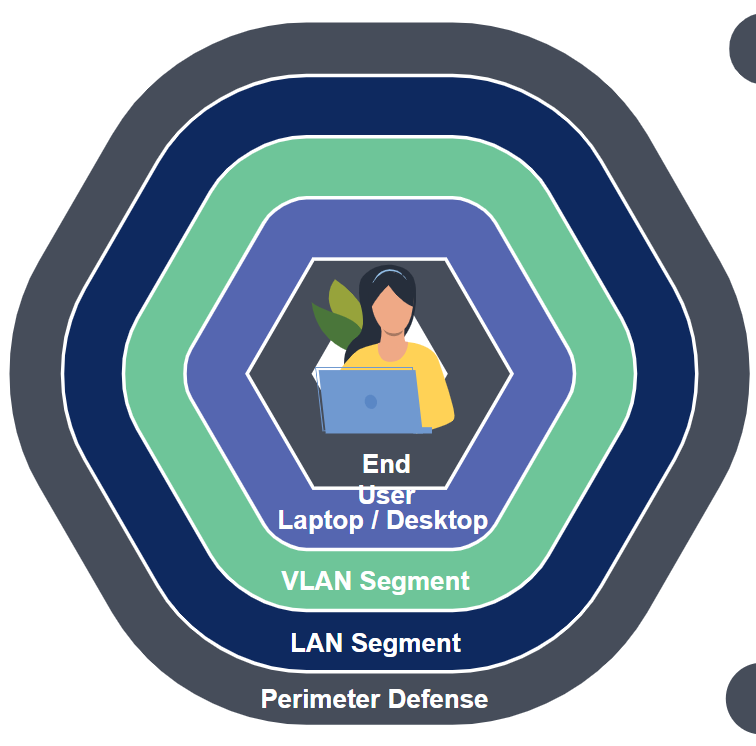 End User
Laptop / Desktop
VLAN Segment
LAN Segment
Perimeter Defense